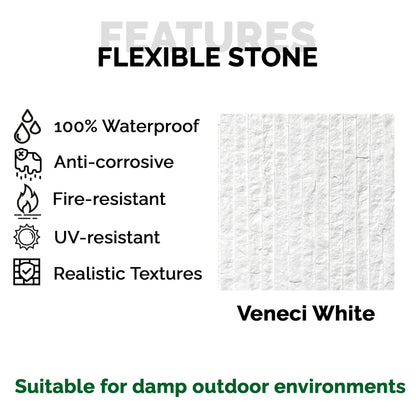 FEATURES
FLEXIBLE STONE

100% Waterproof
Anti-corrosive
Fire-resistant
UV-resistant
Realistic Textures

Veneci White

Suitable for damp outdoor environments